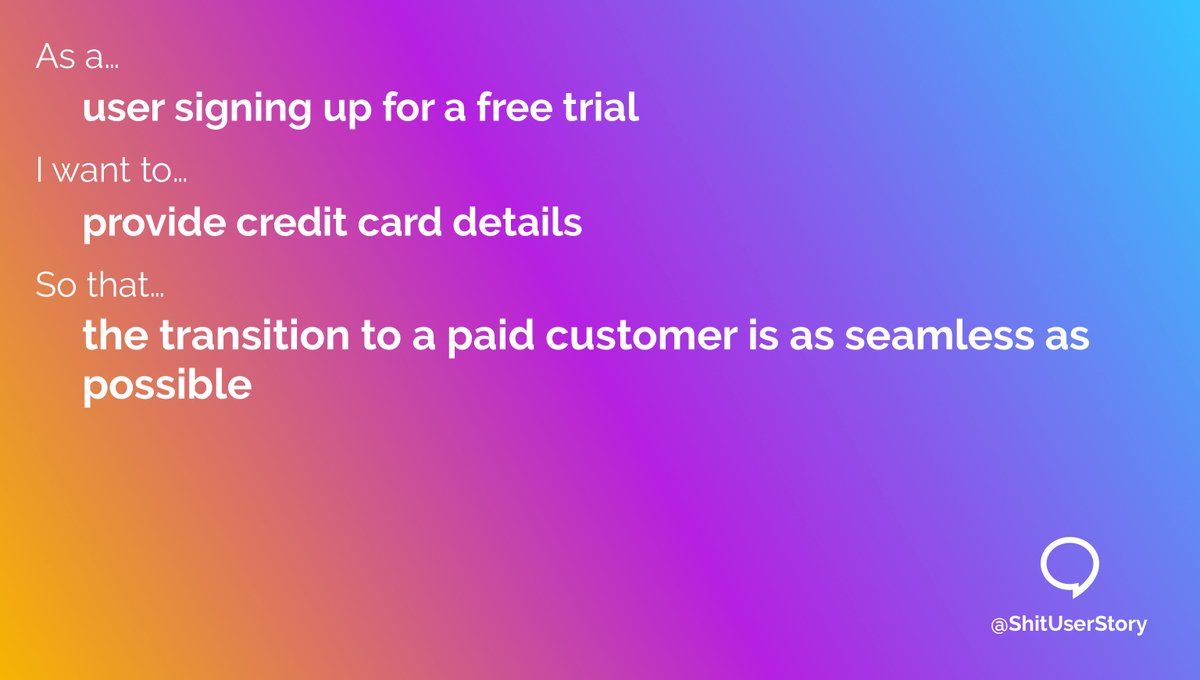 As a…

user signing up for a free trial

I want to…

provide credit card details

So that…

the transition to a paid customer is as seamless as possible

@ShitUserStory